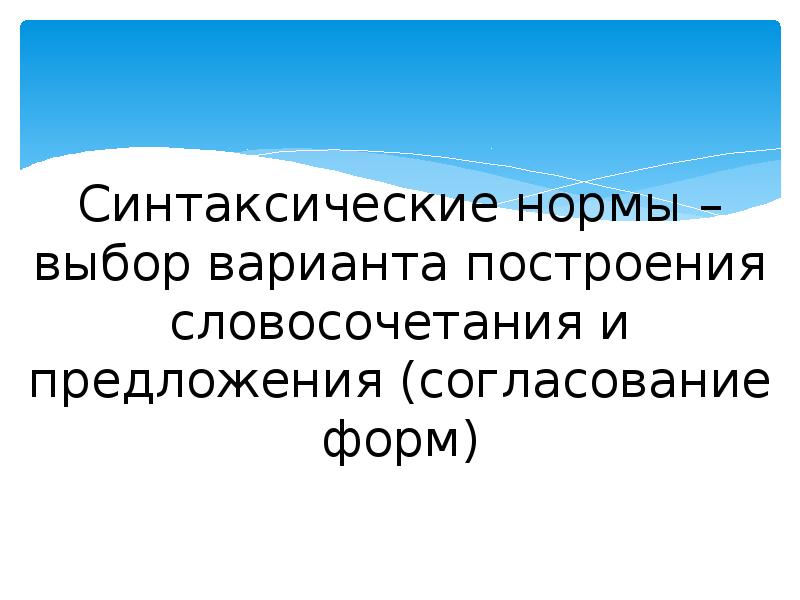 Синтаксические нормы – выбор варианта построения словосочетания и предложения (согласование форм)